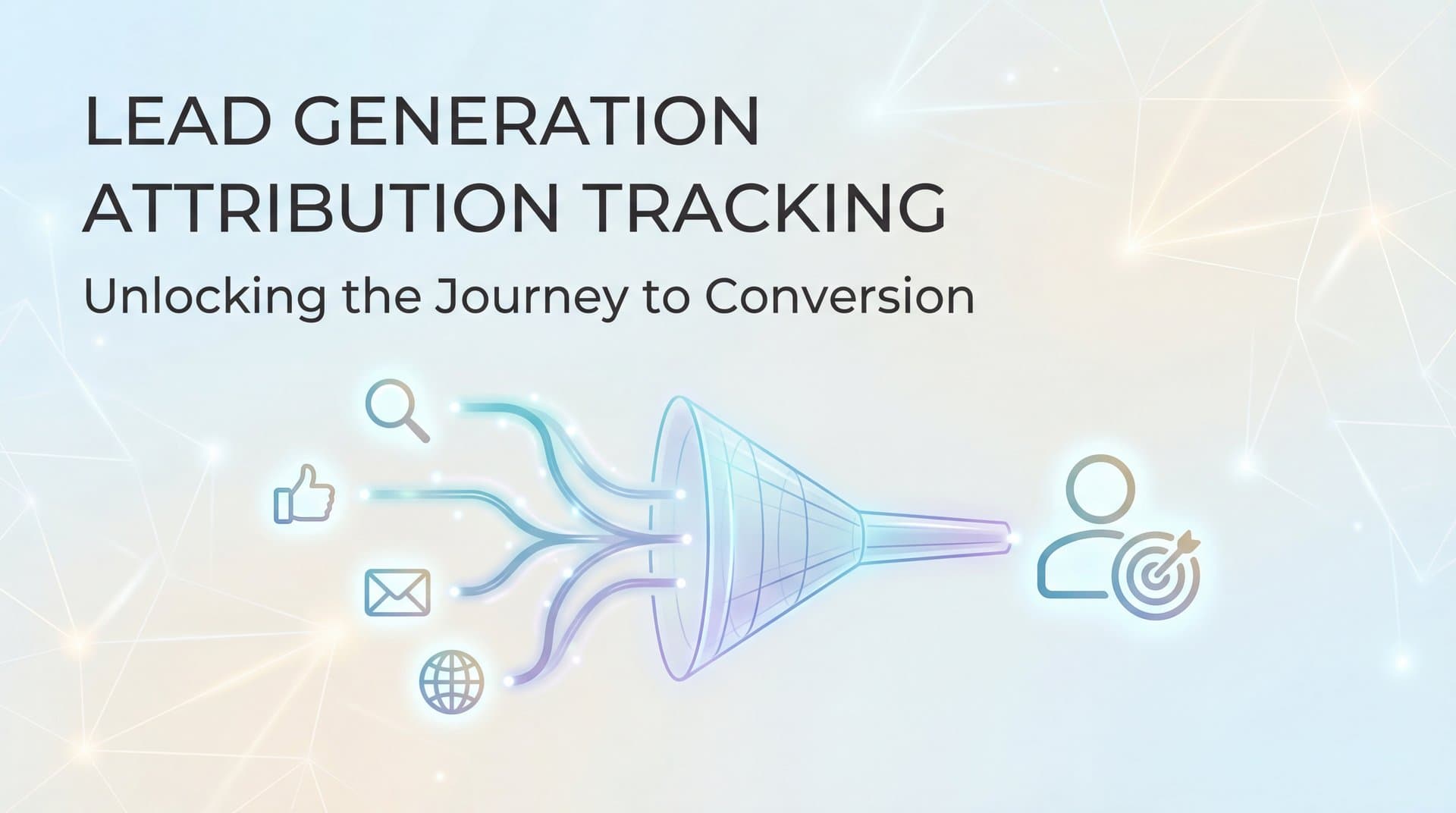 LEAD GENERATION
ATTRIBUTION TRACKING

Unlocking the Journey to Conversion